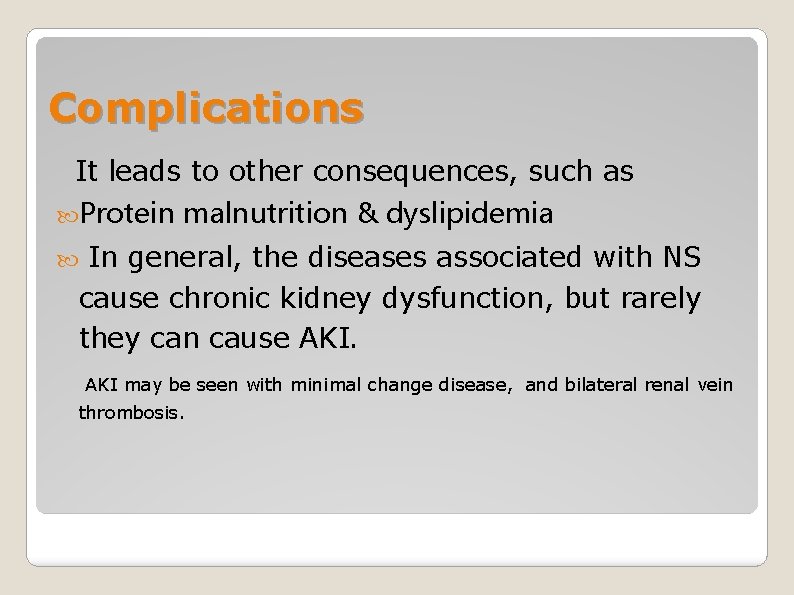 Complications

It leads to other consequences, such as

Protein malnutrition & dyslipidemia

In general, the diseases associated with NS cause chronic kidney dysfunction, but rarely they can cause AKI.

AKI may be seen with minimal change disease, and bilateral renal vein thrombosis.